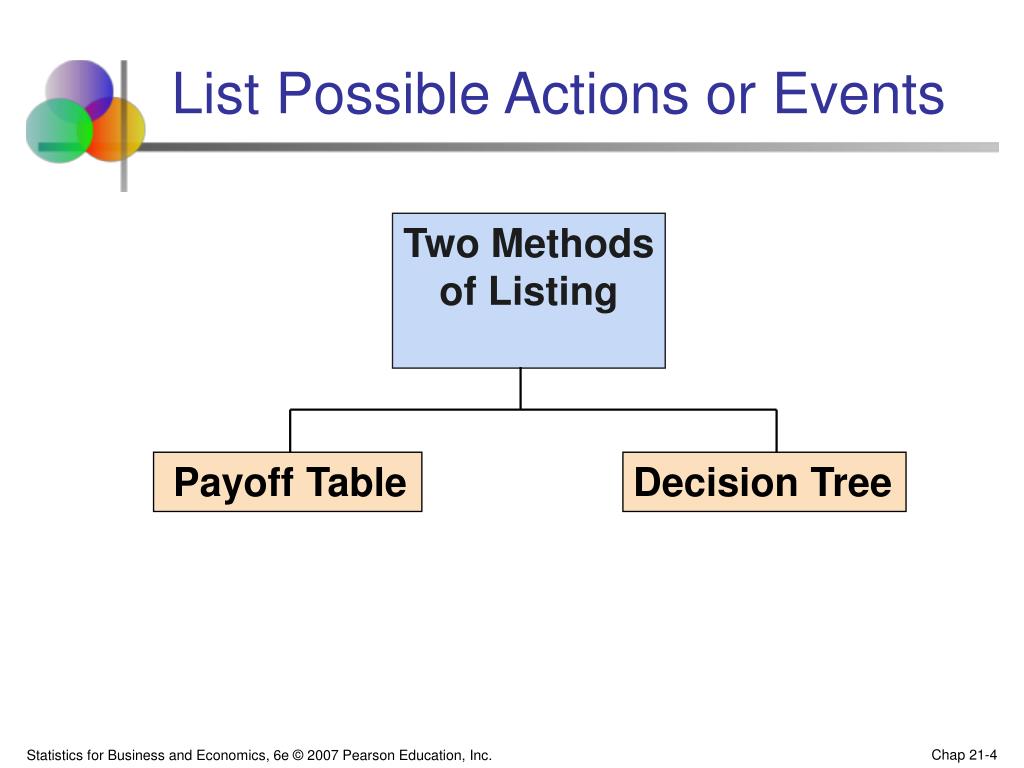 List Possible Actions or Events

Two Methods of Listing

Payoff Table

Decision Tree

Statistics for Business and Economics, 6e © 2007 Pearson Education, Inc.

Chap 21-4